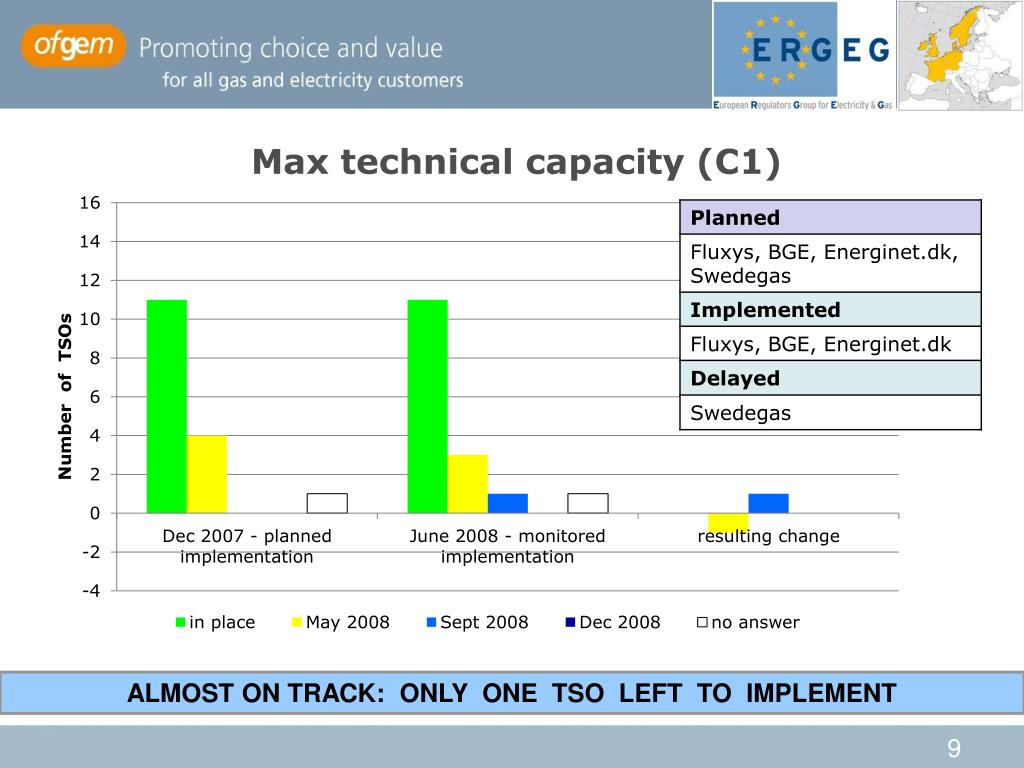 ofgem Promoting choice and value for all gas and electricity customers

ERGEG
European Regulators Group for Electricity & Gas

Max technical capacity (C1)

| Planned |
|---|
| Fluxys, BGE, Energinet.dk, Swedegas |
| Implemented |
| Fluxys, BGE, Energinet.dk |
| Delayed |
| Swedegas |

Number of TSOs

16
14
12
10
8
6
4
2
0
-2
-4

Dec 2007 - planned implementation
June 2008 - monitored implementation
resulting change

in place
May 2008
Sept 2008
Dec 2008
no answer

ALMOST ON TRACK: ONLY ONE TSO LEFT TO IMPLEMENT

9